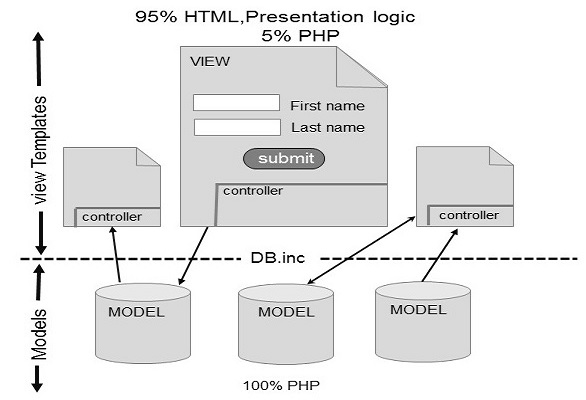 95% HTML,Presentation logic
5% PHP

view Templates

VIEW

First name

Last name

submit

controller

controller

controller

DB.inc

Models

MODEL

MODEL

MODEL

100% PHP